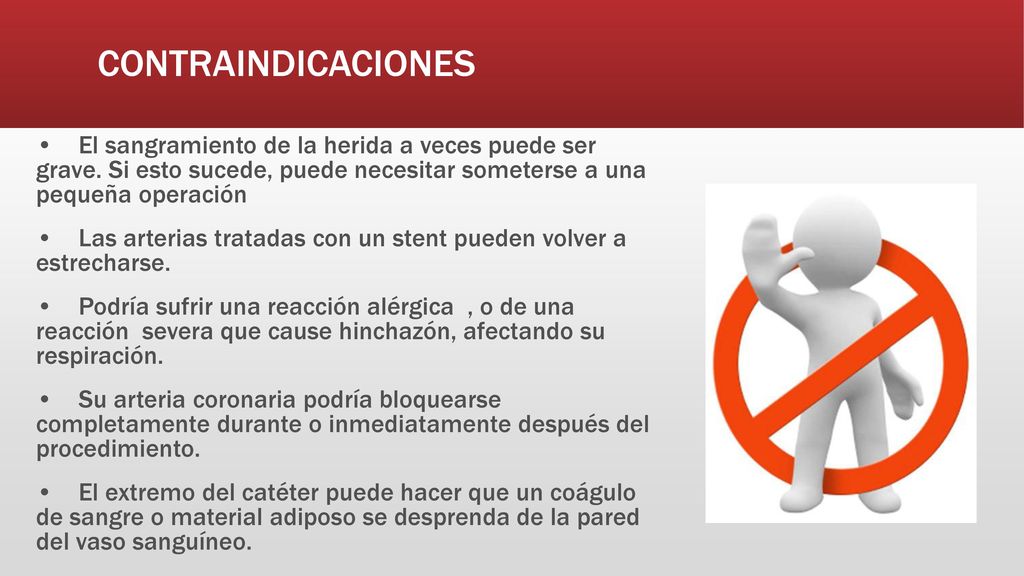 CONTRAINDICACIONES

• El sangramiento de la herida a veces puede ser grave. Si esto sucede, puede necesitar someterse a una pequeña operación

• Las arterias tratadas con un stent pueden volver a estrecharse.

• Podría sufrir una reacción alérgica , o de una reacción severa que cause hinchazón, afectando su respiración.

• Su arteria coronaria podría bloquearse completamente durante o inmediatamente después del procedimiento.

• El extremo del catéter puede hacer que un coágulo de sangre o material adiposo se desprenda de la pared del vaso sanguíneo.